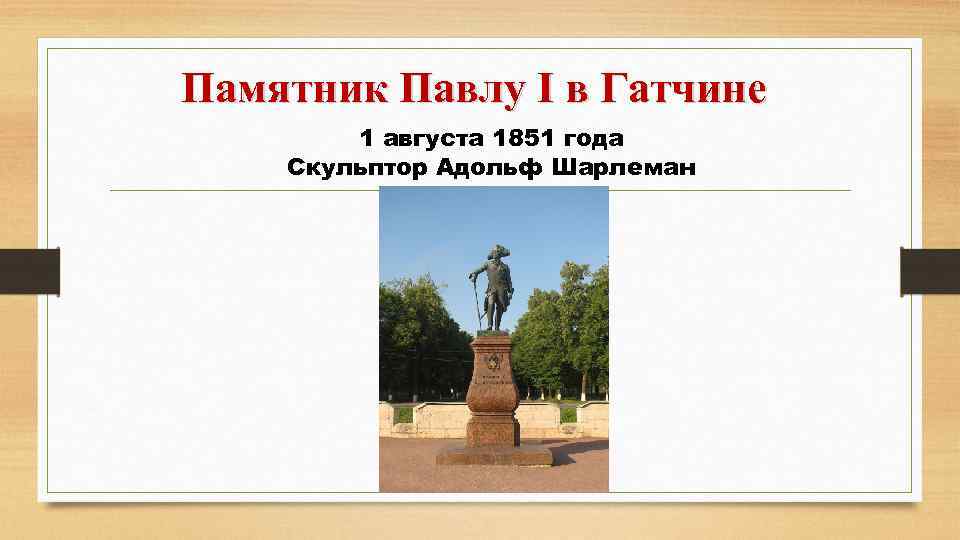 Памятник Павлу I в Гатчине

1 августа 1851 года
Скульптор Адольф Шарлеман